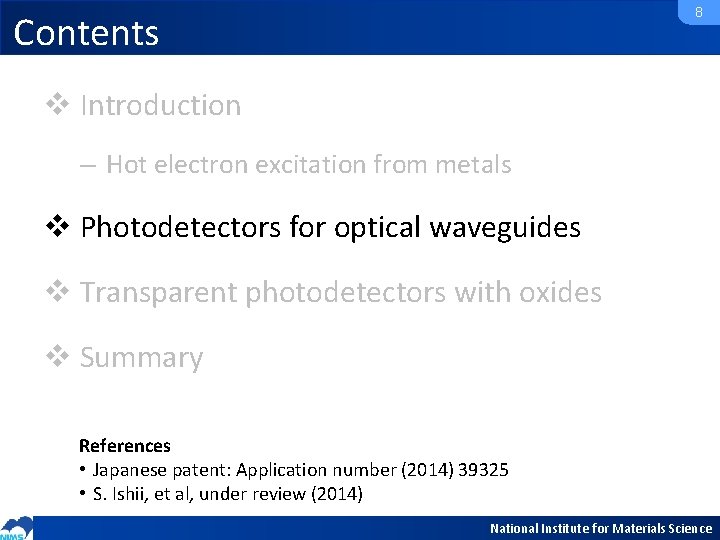 Contents

8

❖ Introduction

– Hot electron excitation from metals

❖ Photodetectors for optical waveguides

❖ Transparent photodetectors with oxides

❖ Summary

References
• Japanese patent: Application number (2014) 39325
• S. Ishii, et al, under review (2014)

NIMS

National Institute for Materials Science